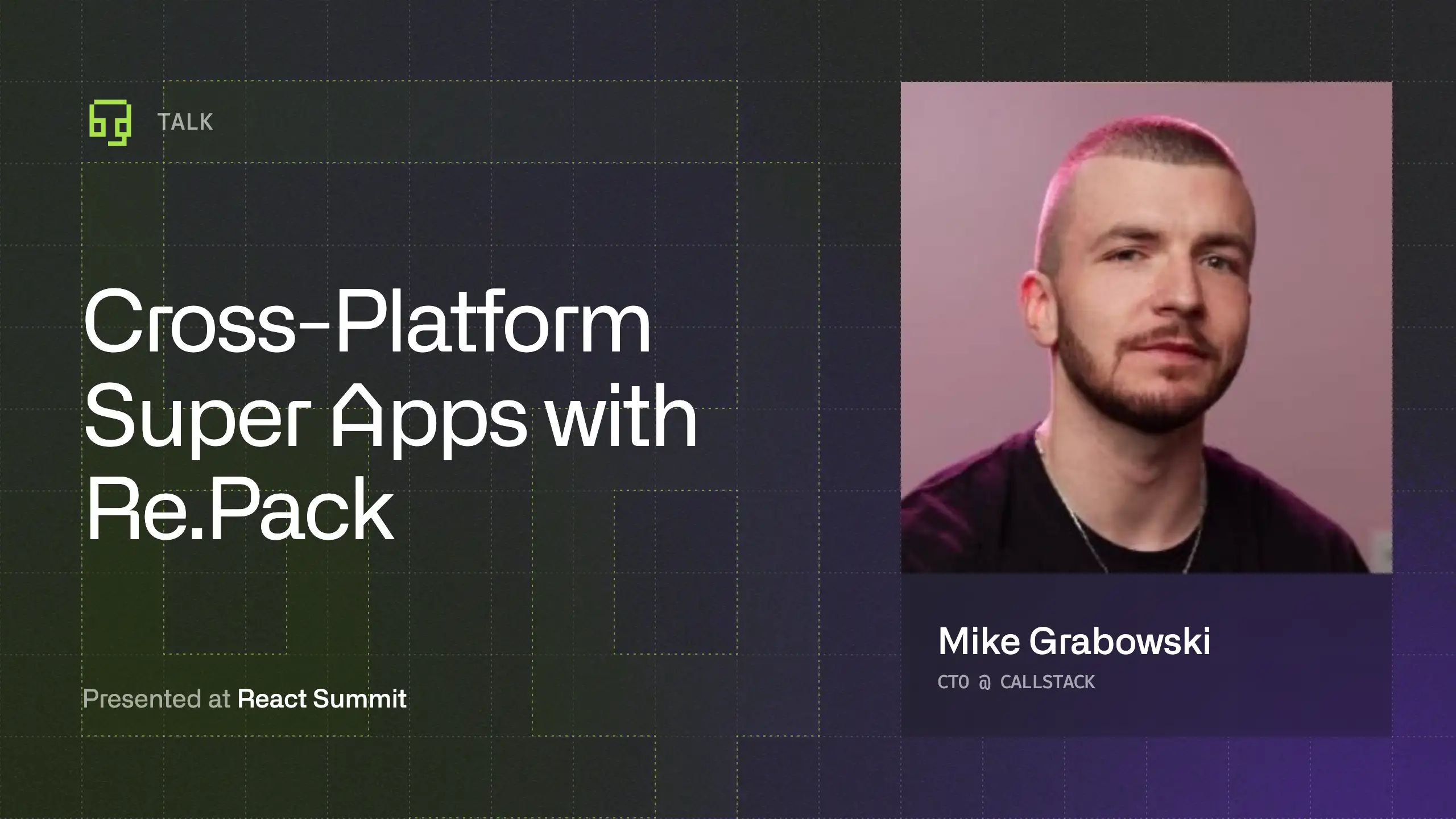 TALK

Cross-Platform Super Apps with Re.Pack

Presented at React Summit

Mike Grabowski
CTO @ CALLSTACK